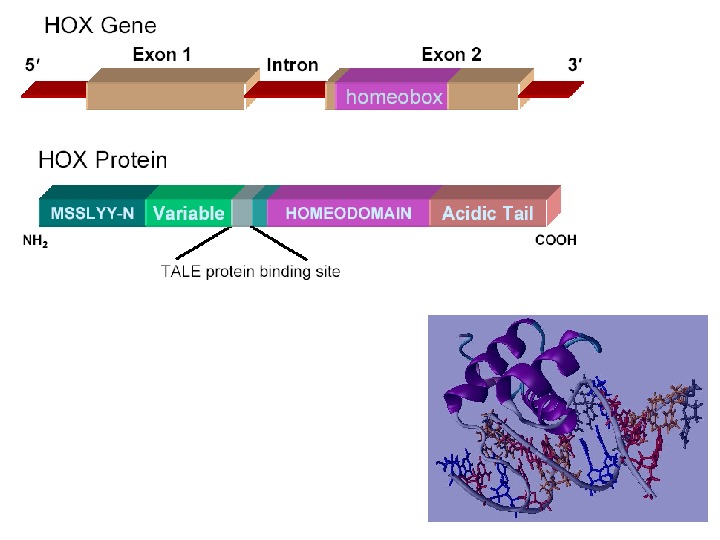 HOX Gene

5′ Exon 1 Intron Exon 2 3′

homeobox

HOX Protein

MSSLYY-N Variable HOMEODOMAIN Acidic Tail

$NH_2$ COOH

TALE protein binding site